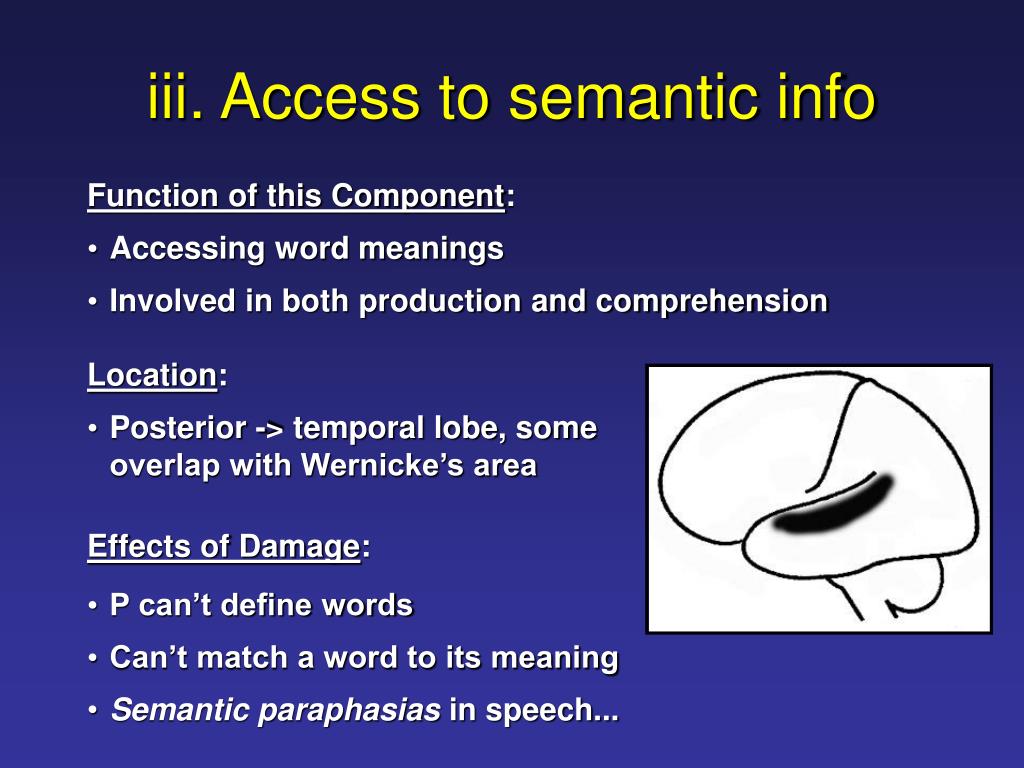 iii. Access to semantic info

Function of this Component:

• Accessing word meanings
• Involved in both production and comprehension

Location:

• Posterior -> temporal lobe, some overlap with Wernicke's area

Effects of Damage:

• P can't define words
• Can't match a word to its meaning
• Semantic paraphasias in speech...